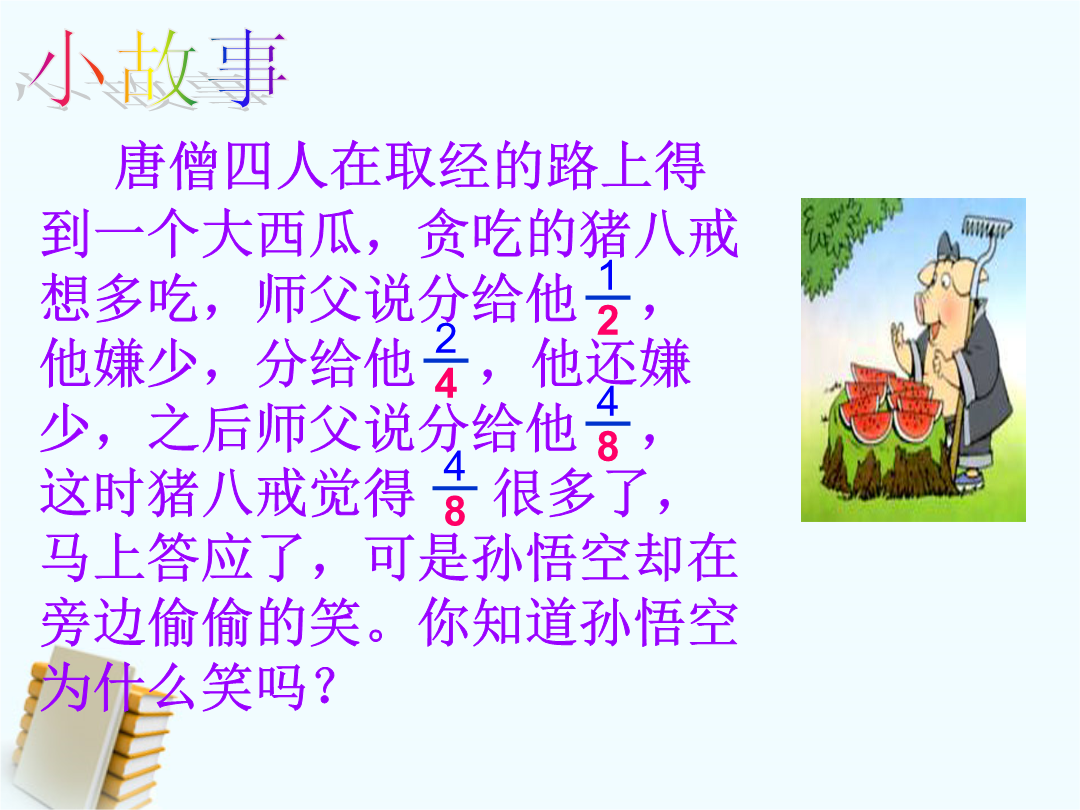 小故事

唐僧四人在取经的路上得到一个大西瓜，贪吃的猪八戒想多吃，师父说分给他$\frac{1}{2}$，他嫌少，分给他$\frac{2}{4}$，他还嫌少，之后师父说分给他$\frac{4}{8}$，这时猪八戒觉得$\frac{4}{8}$很多了，马上答应了，可是孙悟空却在旁边偷偷的笑。你知道孙悟空为什么笑吗？